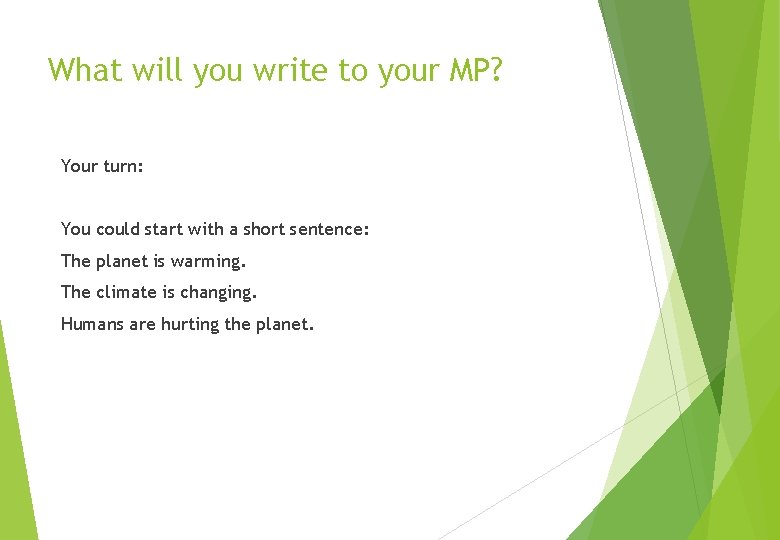 What will you write to your MP?

Your turn:

You could start with a short sentence:

The planet is warming.

The climate is changing.

Humans are hurting the planet.